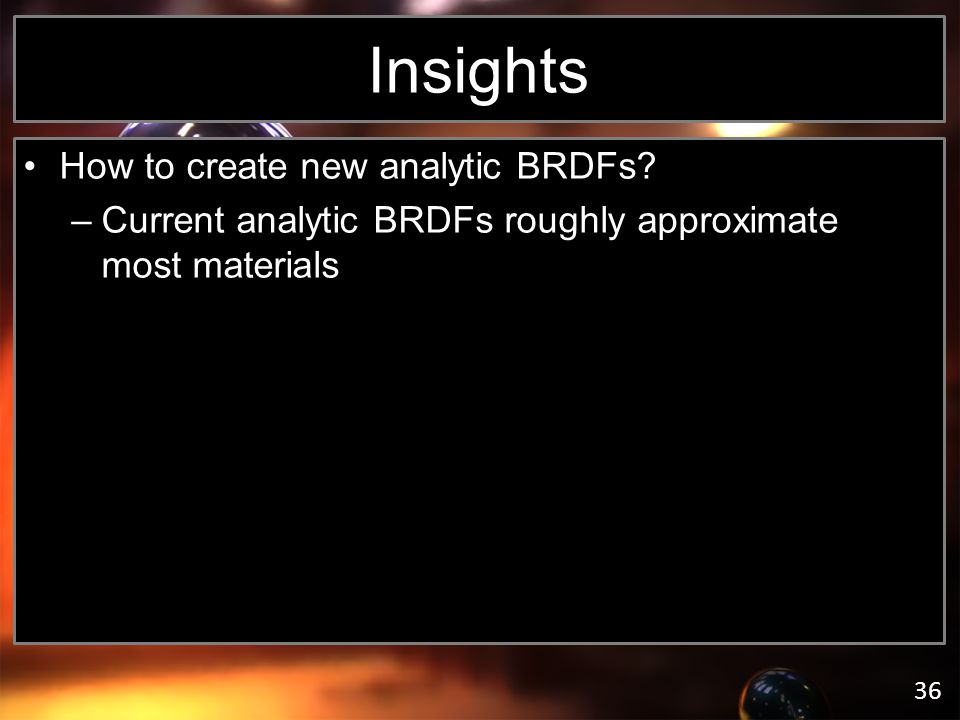 Insights

• How to create new analytic BRDFs?
  – Current analytic BRDFs roughly approximate most materials

36